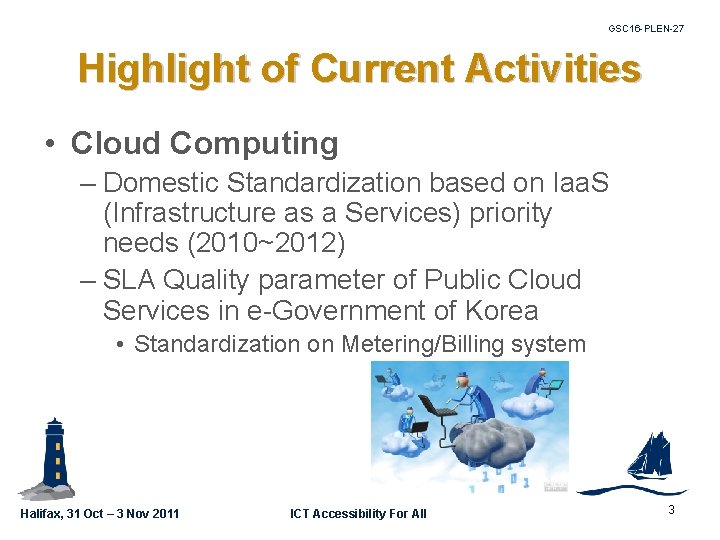 GSC16-PLEN-27

Highlight of Current Activities

• Cloud Computing

– Domestic Standardization based on IaaS (Infrastructure as a Services) priority needs (2010~2012)

– SLA Quality parameter of Public Cloud Services in e-Government of Korea

• Standardization on Metering/Billing system

Halifax, 31 Oct – 3 Nov 2011

ICT Accessibility For All

3